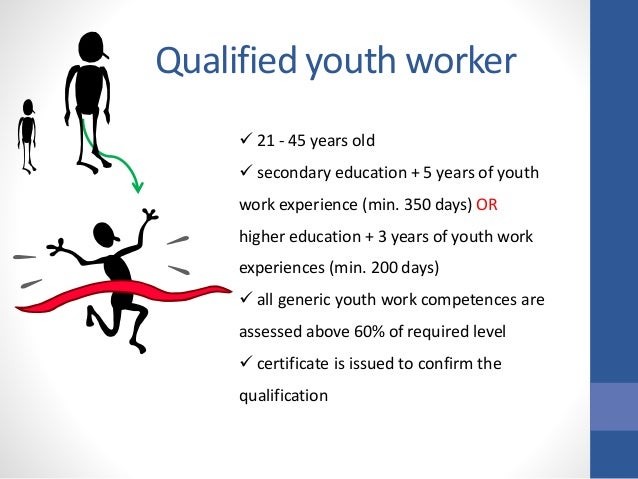 Qualified youth worker

✓ 21 - 45 years old
✓ secondary education + 5 years of youth work experience (min. 350 days) OR higher education + 3 years of youth work experiences (min. 200 days)
✓ all generic youth work competences are assessed above 60% of required level
✓ certificate is issued to confirm the qualification